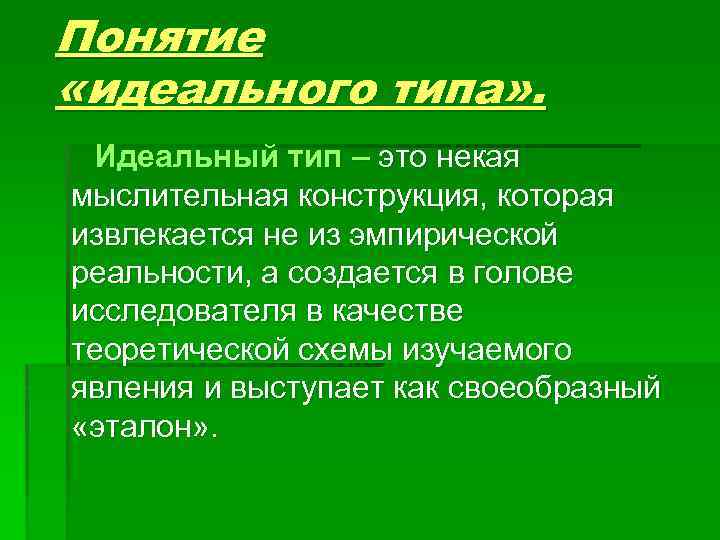 Понятие «идеального типа».

Идеальный тип – это некая мыслительная конструкция, которая извлекается не из эмпирической реальности, а создается в голове исследователя в качестве теоретической схемы изучаемого явления и выступает как своеобразный «эталон».